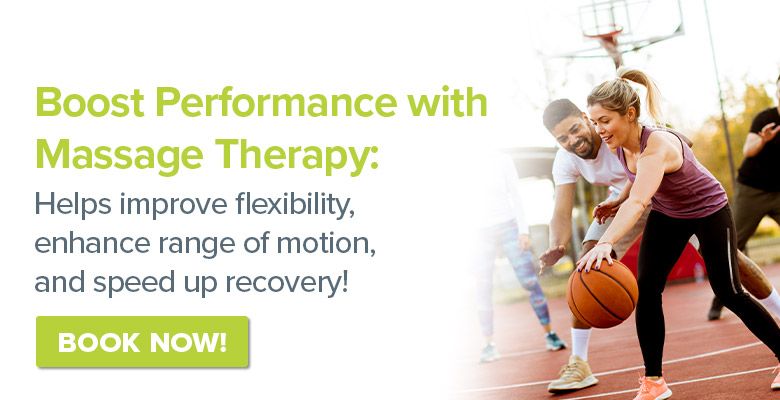 Boost Performance with Massage Therapy:

Helps improve flexibility, enhance range of motion, and speed up recovery!

BOOK NOW!